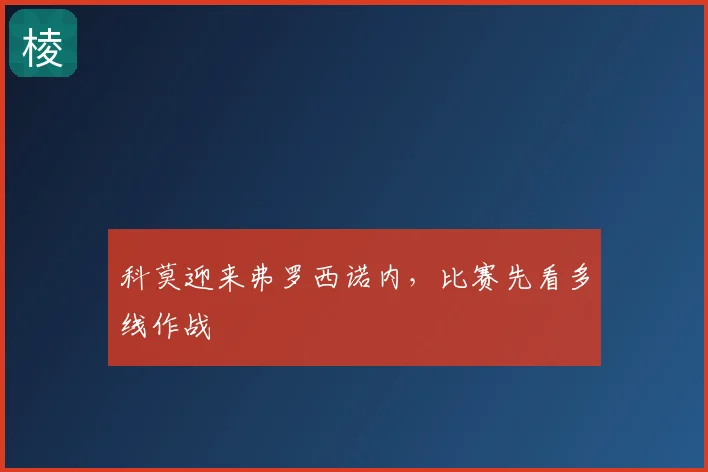 棱

科莫迎来弗罗西诺内，比赛先看多线作战